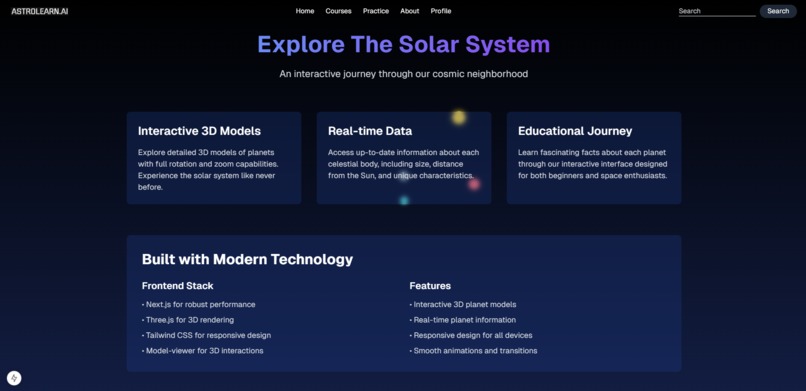 ASTROLEARN.AI

Home Courses Practice About Profile

Search Search

Explore The Solar System

An interactive journey through our cosmic neighborhood

Interactive 3D Models

Explore detailed 3D models of planets with full rotation and zoom capabilities. Experience the solar system like never before.

Real-time Data

Access up-to-date information about each celestial body, including size, distance from the Sun, and unique characteristics.

Educational Journey

Learn fascinating facts about each planet through our interactive interface designed for both beginners and space enthusiasts.

Built with Modern Technology

Frontend Stack

• Next.js for robust performance
• Three.js for 3D rendering
• Tailwind CSS for responsive design
• Model-viewer for 3D interactions

Features

• Interactive 3D planet models
• Real-time planet information
• Responsive design for all devices
• Smooth animations and transitions